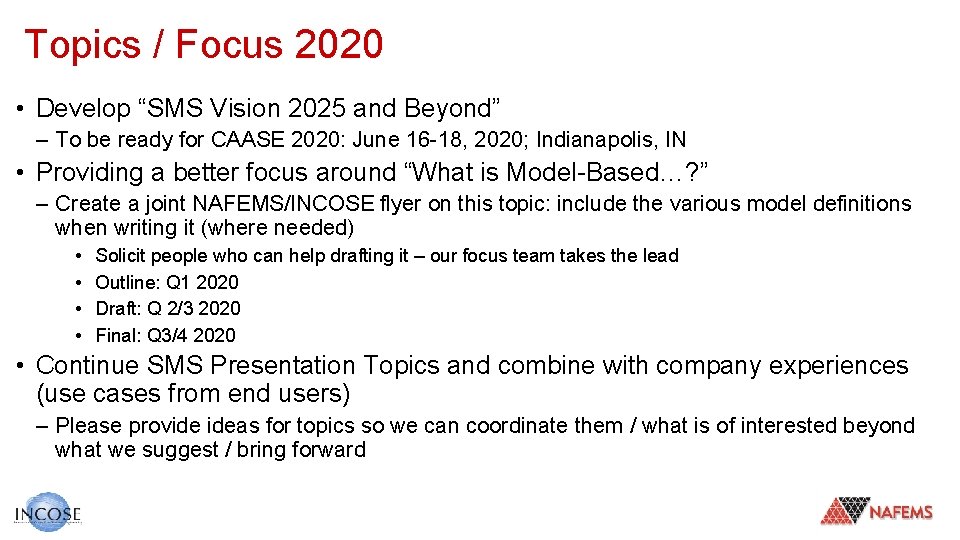 Topics / Focus 2020

• Develop “SMS Vision 2025 and Beyond”

– To be ready for CAASE 2020: June 16-18, 2020; Indianapolis, IN

• Providing a better focus around “What is Model-Based…?”

– Create a joint NAFEMS/INCOSE flyer on this topic: include the various model definitions when writing it (where needed)

• Solicit people who can help drafting it – our focus team takes the lead
• Outline: Q1 2020
• Draft: Q 2/3 2020
• Final: Q3/4 2020

• Continue SMS Presentation Topics and combine with company experiences (use cases from end users)

– Please provide ideas for topics so we can coordinate them / what is of interested beyond what we suggest / bring forward

INCOSE

NAFEMS